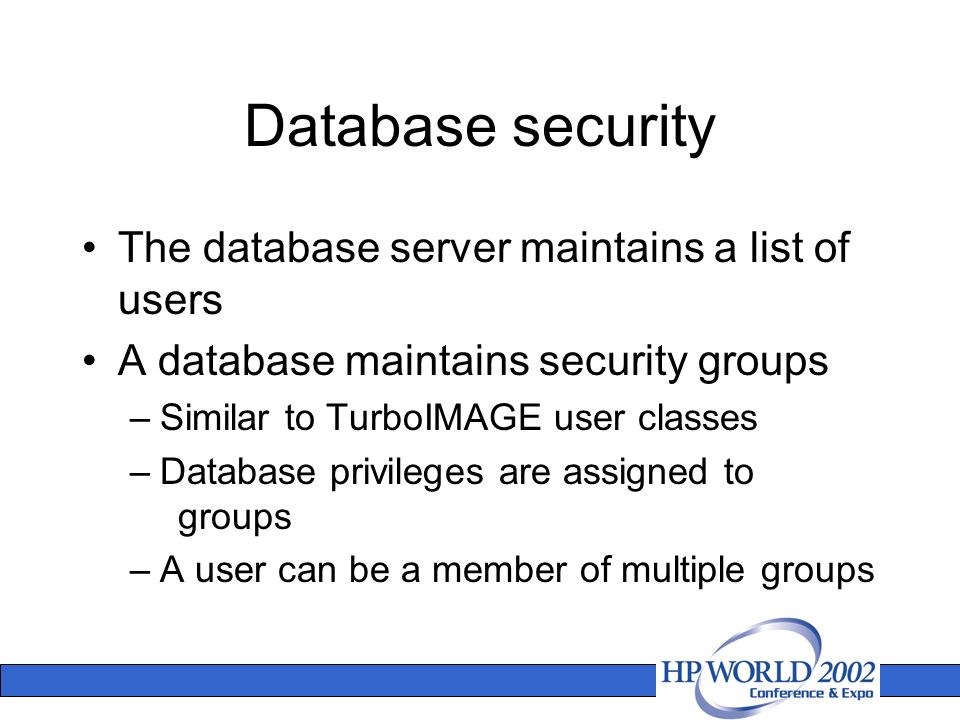 Database security

• The database server maintains a list of users

• A database maintains security groups

– Similar to TurboIMAGE user classes

– Database privileges are assigned to groups

– A user can be a member of multiple groups

HP WORLD 2002
Conference & Expo